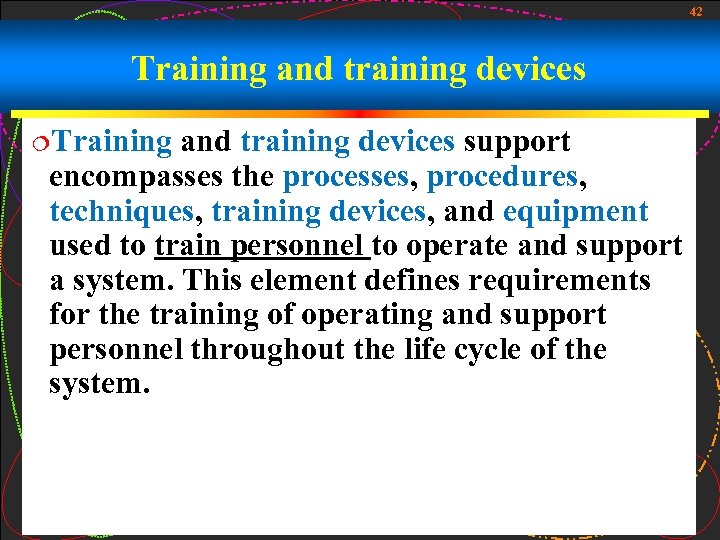 42

Training and training devices

Training and training devices support encompasses the processes, procedures, techniques, training devices, and equipment used to train personnel to operate and support a system. This element defines requirements for the training of operating and support personnel throughout the life cycle of the system.